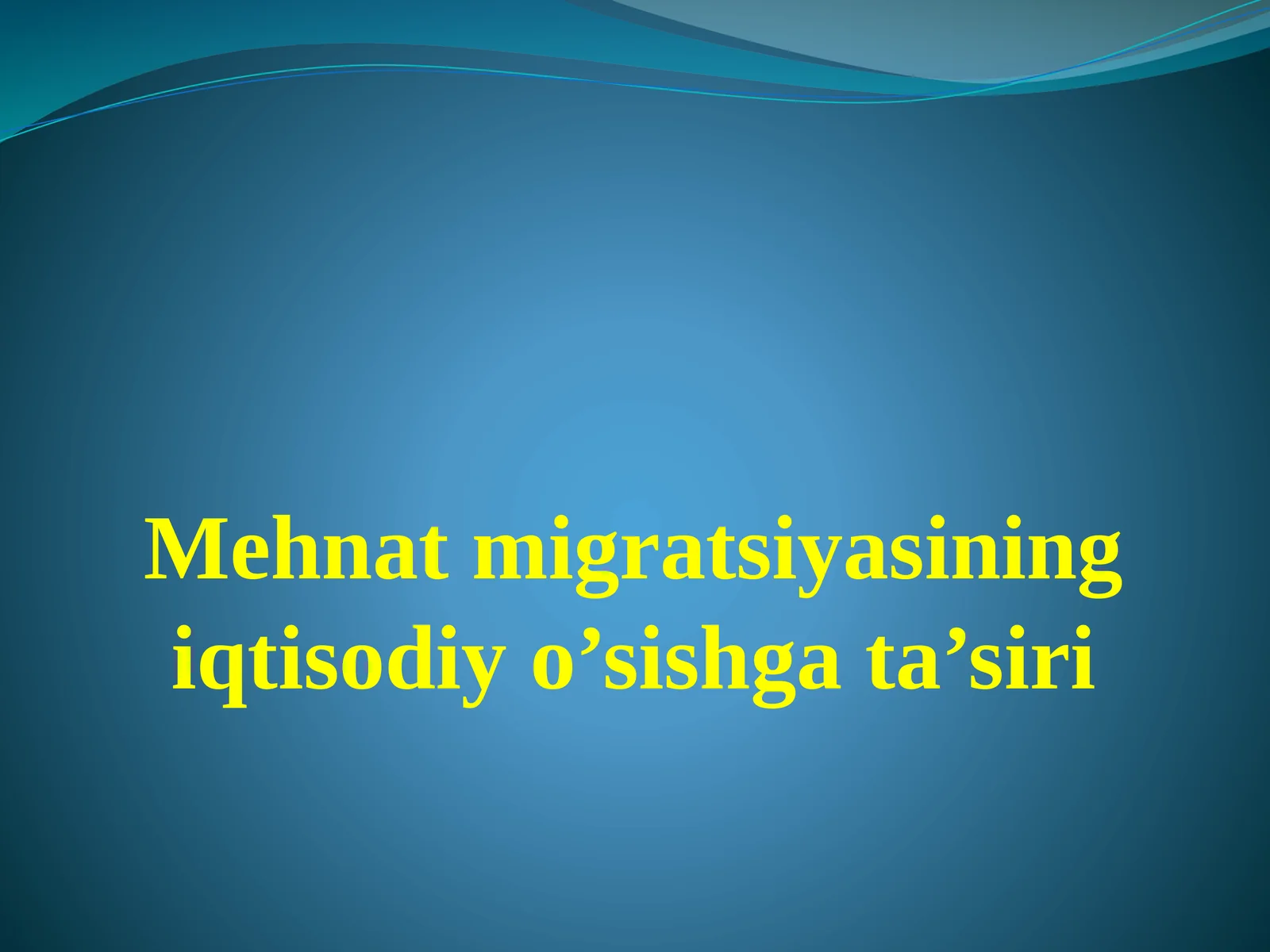 Mehnat migratsiyasining iqtisodiy o’sishga ta’siri